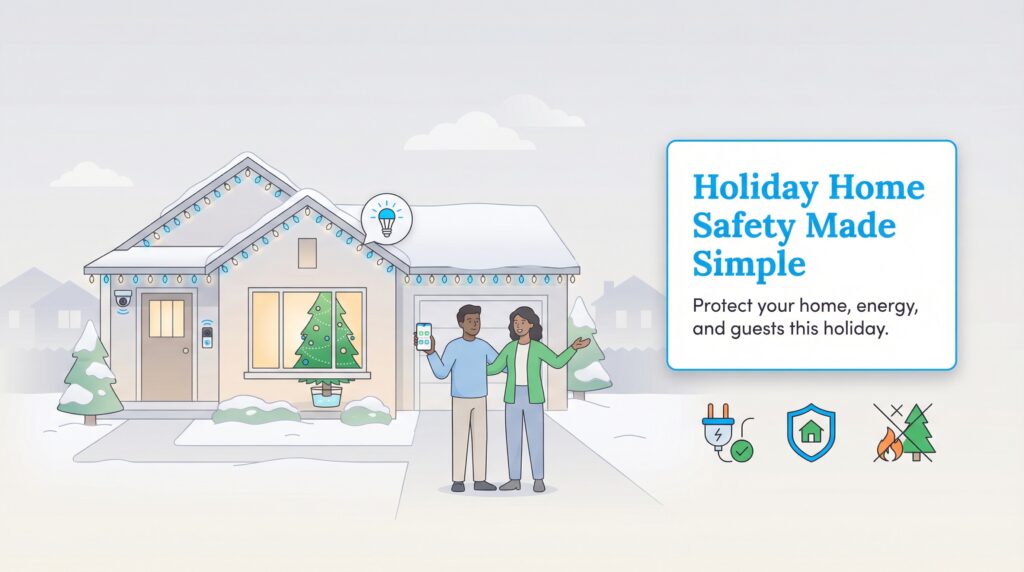 Holiday Home Safety Made Simple

Protect your home, energy, and guests this holiday.